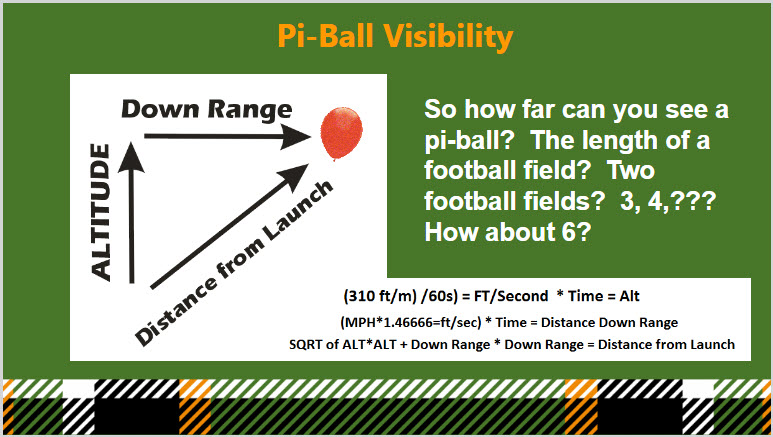 Pi-Ball Visibility

Down Range

ALTITUDE

Distance from Launch

So how far can you see a pi-ball? The length of a football field? Two football fields? 3, 4,??? How about 6?

(310 ft/m) /60s) = FT/Second * Time = Alt

(MPH*1.46666=ft/sec) * Time = Distance Down Range

SQRT of ALT*ALT + Down Range * Down Range = Distance from Launch